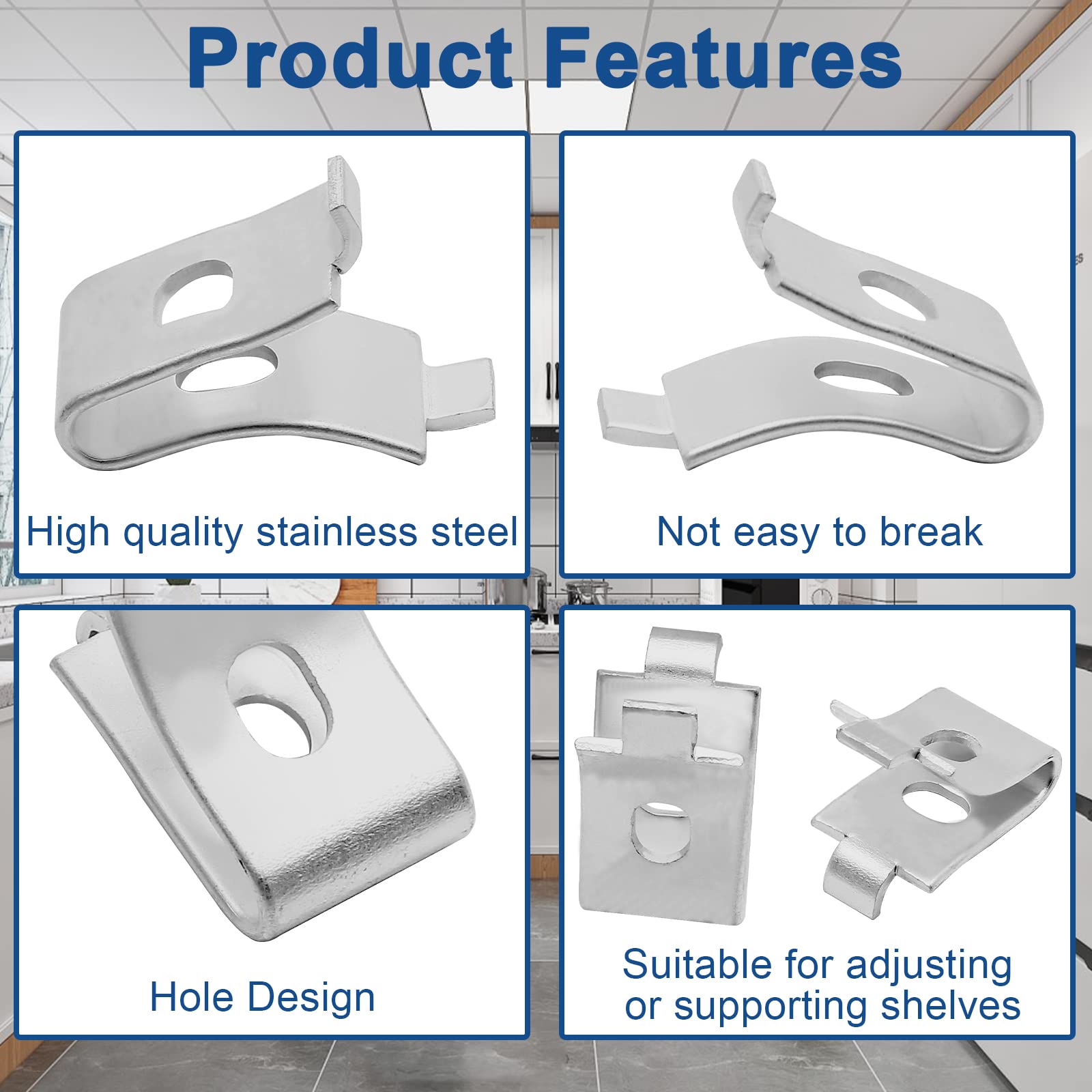 Product Features

High quality stainless steel

Not easy to break

Hole Design

Suitable for adjusting or supporting shelves